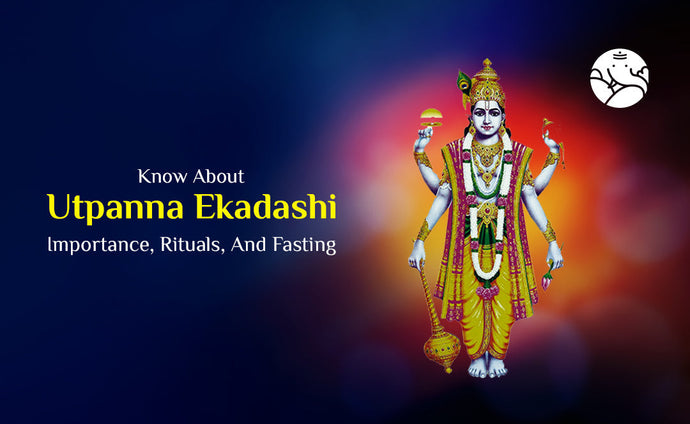 Know About

Utpanna Ekadashi

Importance, Rituals, And Fasting